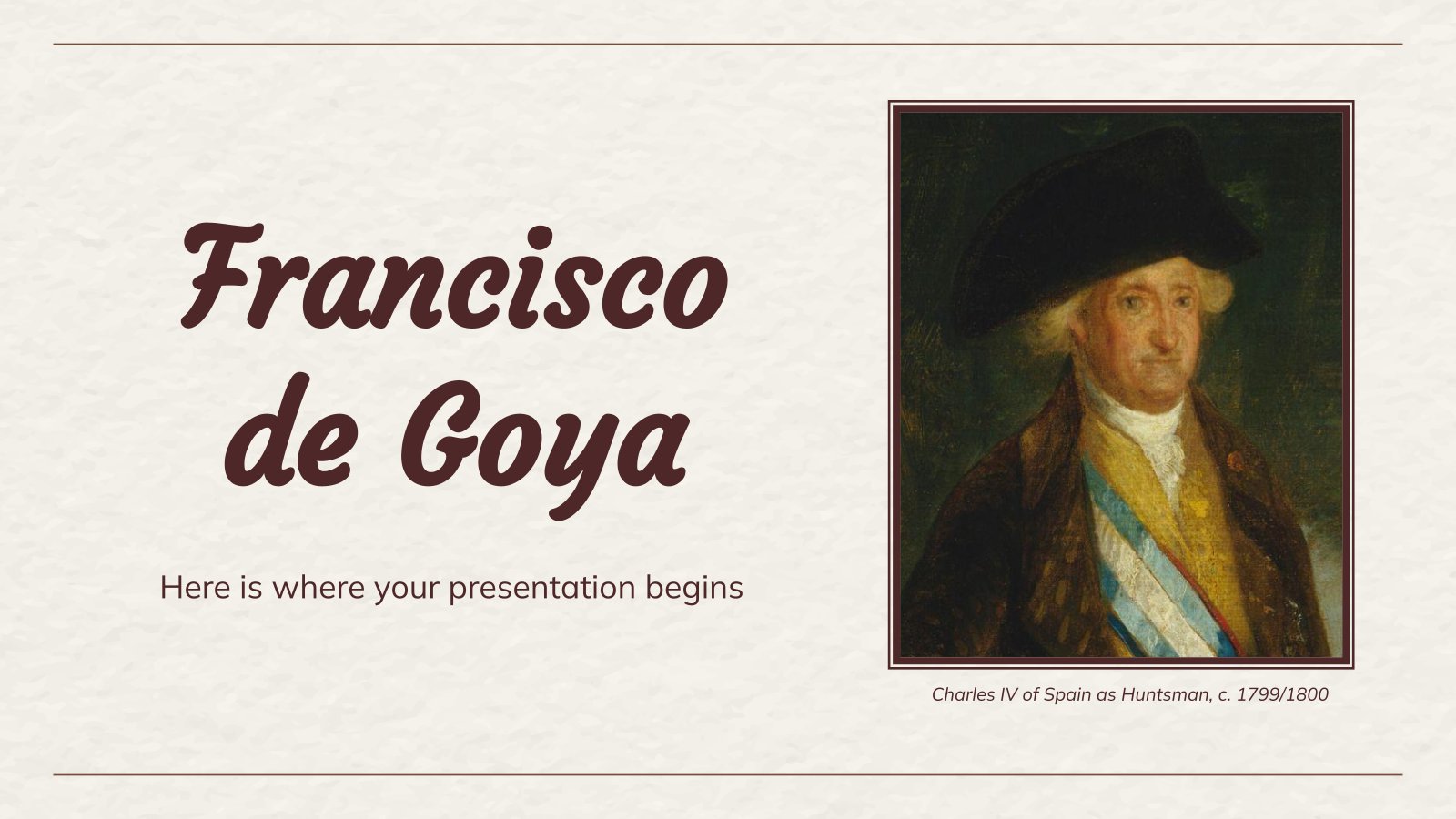 Francisco de Goya

Here is where your presentation begins

Charles IV of Spain as Huntsman, c. 1799/1800